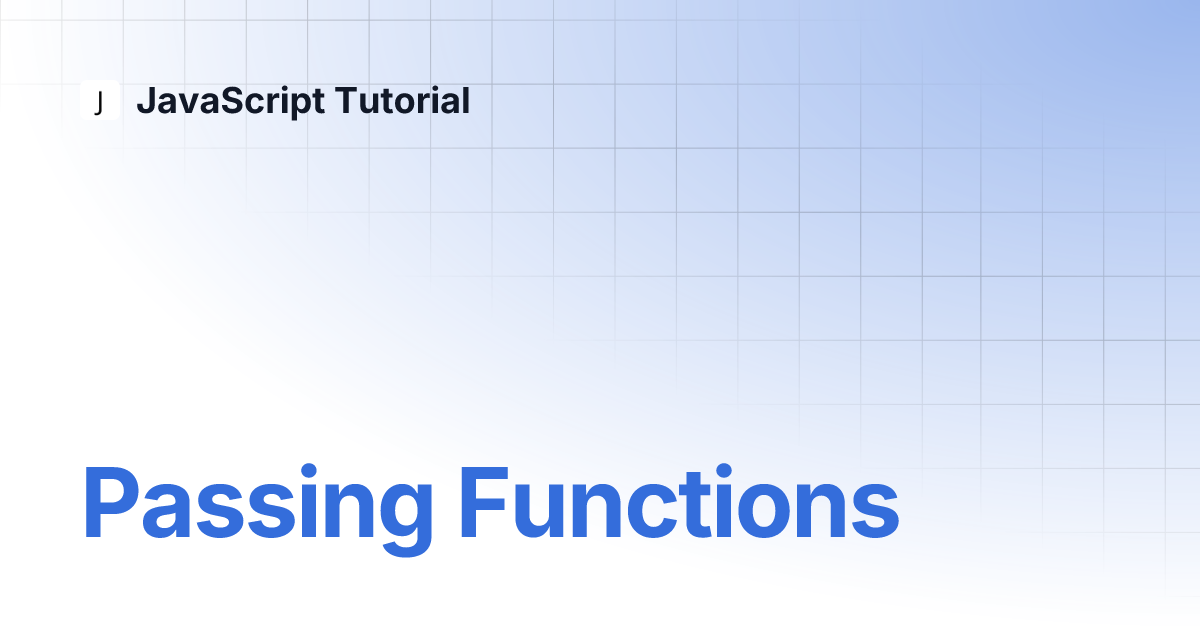 J JavaScript Tutorial

Passing Functions